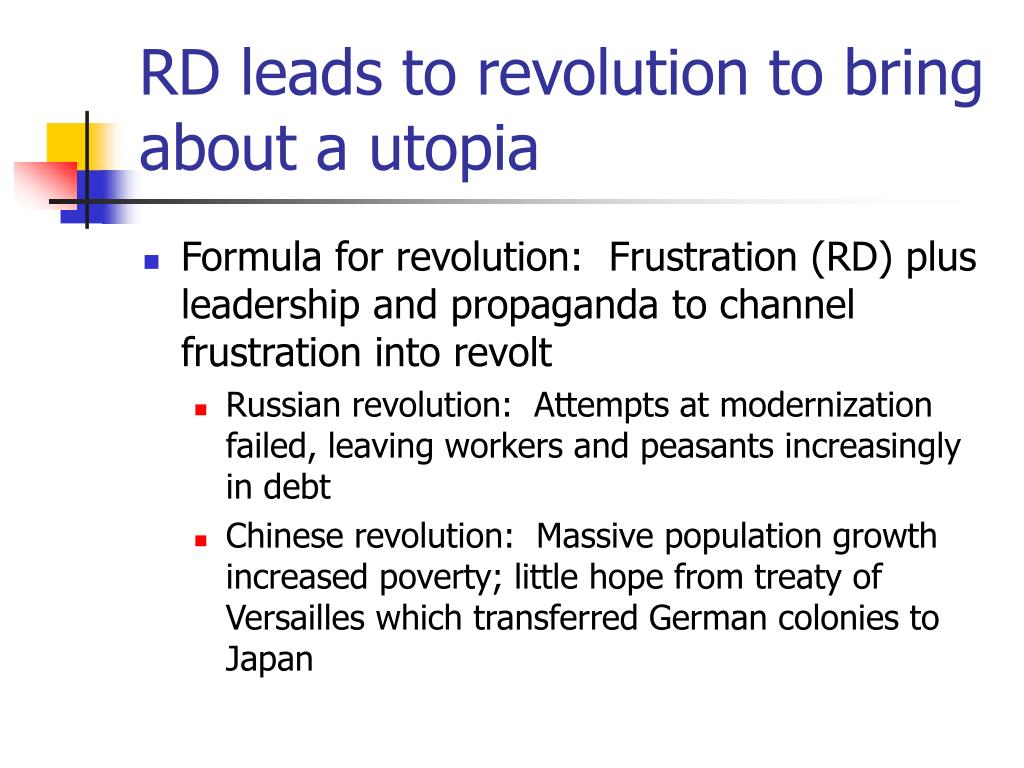 RD leads to revolution to bring about a utopia

Formula for revolution:  Frustration (RD) plus leadership and propaganda to channel frustration into revolt

Russian revolution:  Attempts at modernization failed, leaving workers and peasants increasingly in debt

Chinese revolution:  Massive population growth increased poverty; little hope from treaty of Versailles which transferred German colonies to Japan